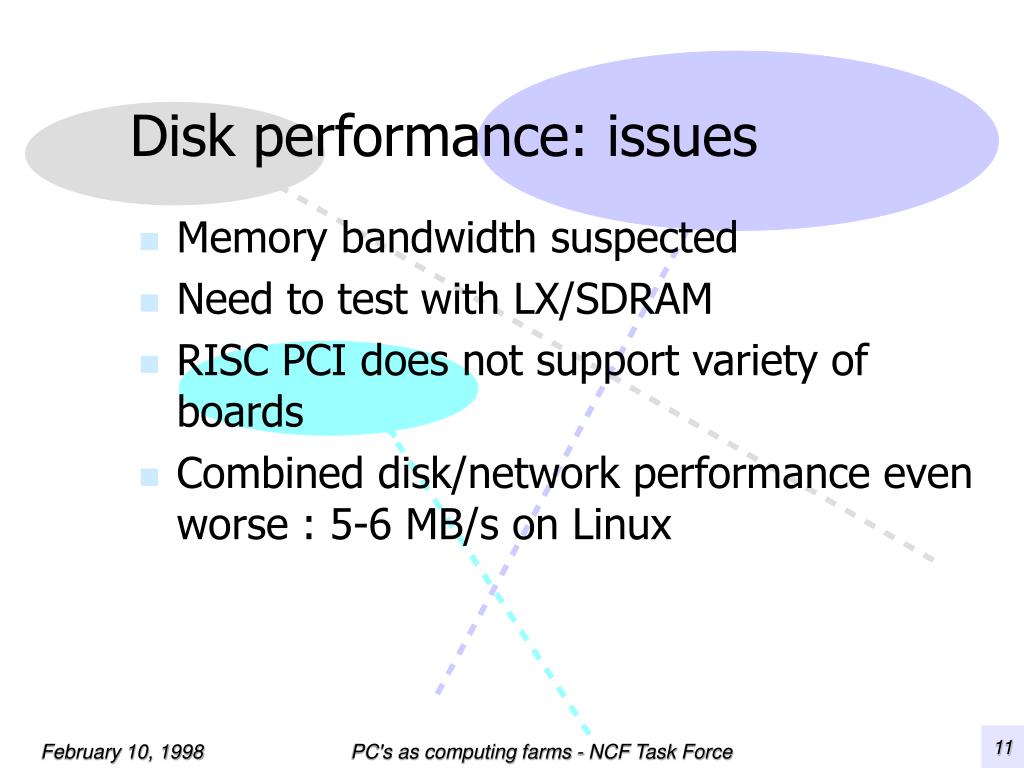 Disk performance: issues

- Memory bandwidth suspected
- Need to test with LX/SDRAM
- RISC PCI does not support variety of boards
- Combined disk/network performance even worse : 5-6 MB/s on Linux

February 10, 1998

PC's as computing farms - NCF Task Force

11